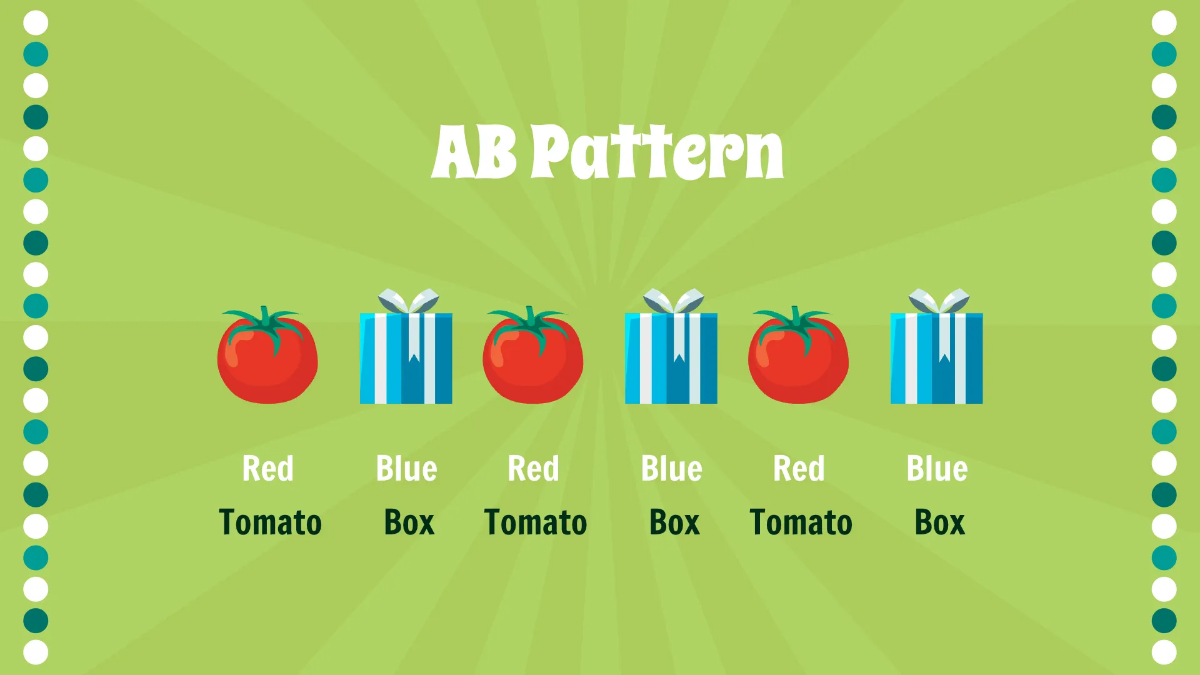 AB Pattern

Red Tomato

Blue Box

Red Tomato

Blue Box

Red Tomato

Blue Box